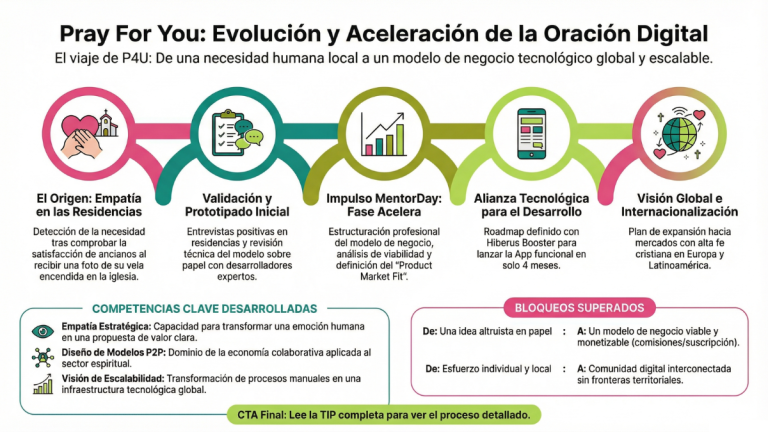 Pray For You: Evolución y Aceleración de la Oración Digital

El viaje de P4U: De una necesidad humana local a un modelo de negocio tecnológico global y escalable.

El Origen: Empatía en las Residencias

Detección de la necesidad tras comprobar la satisfacción de ancianos al recibir una foto de su vela encendida en la iglesia.

Validación y Prototipado Inicial

Entrevistas positivas en residencias y revisión técnica del modelo sobre papel con desarrolladores expertos.

Impulso MentorDay: Fase Acelera

Estructuración profesional del modelo de negocio, análisis de viabilidad y definición del "Product Market Fit".

Alianza Tecnológica para el Desarrollo

Roadmap definido con Hiberus Booster para lanzar la App funcional en solo 4 meses.

Visión Global e Internacionalización

Plan de expansión hacia mercados con alta fe cristiana en Europa y Latinoamérica.

COMPETENCIAS CLAVE DESARROLLADAS

Empatía Estratégica: Capacidad para transformar una emoción humana en una propuesta de valor clara.

Diseño de Modelos P2P: Dominio de la economía colaborativa aplicada al sector espiritual.

Visión de Escalabilidad: Transformación de procesos manuales en una infraestructura tecnológica global.

BLOQUEOS SUPERADOS

De: Una idea altruista en papel : A: Un modelo de negocio viable y monetizable (comisiones/suscripción).

De: Esfuerzo individual y local : A: Comunidad digital interconectada sin fronteras territoriales.

CTA Final: Lee la TIP completa para ver el proceso detallado.